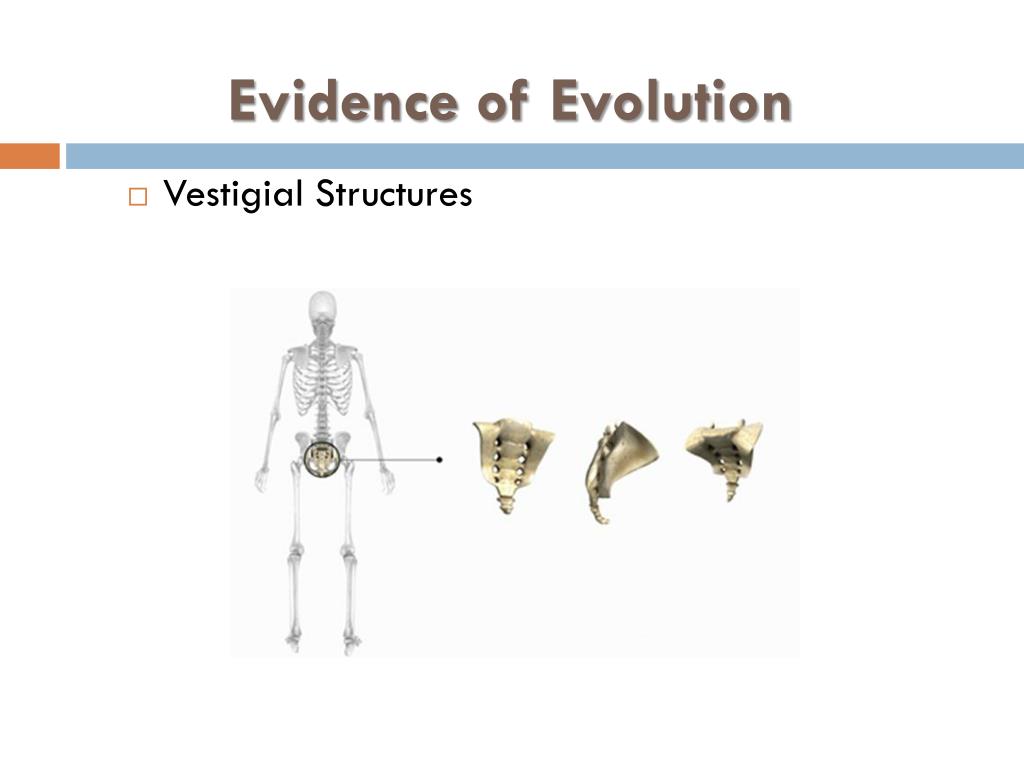 Evidence of Evolution

□ Vestigial Structures